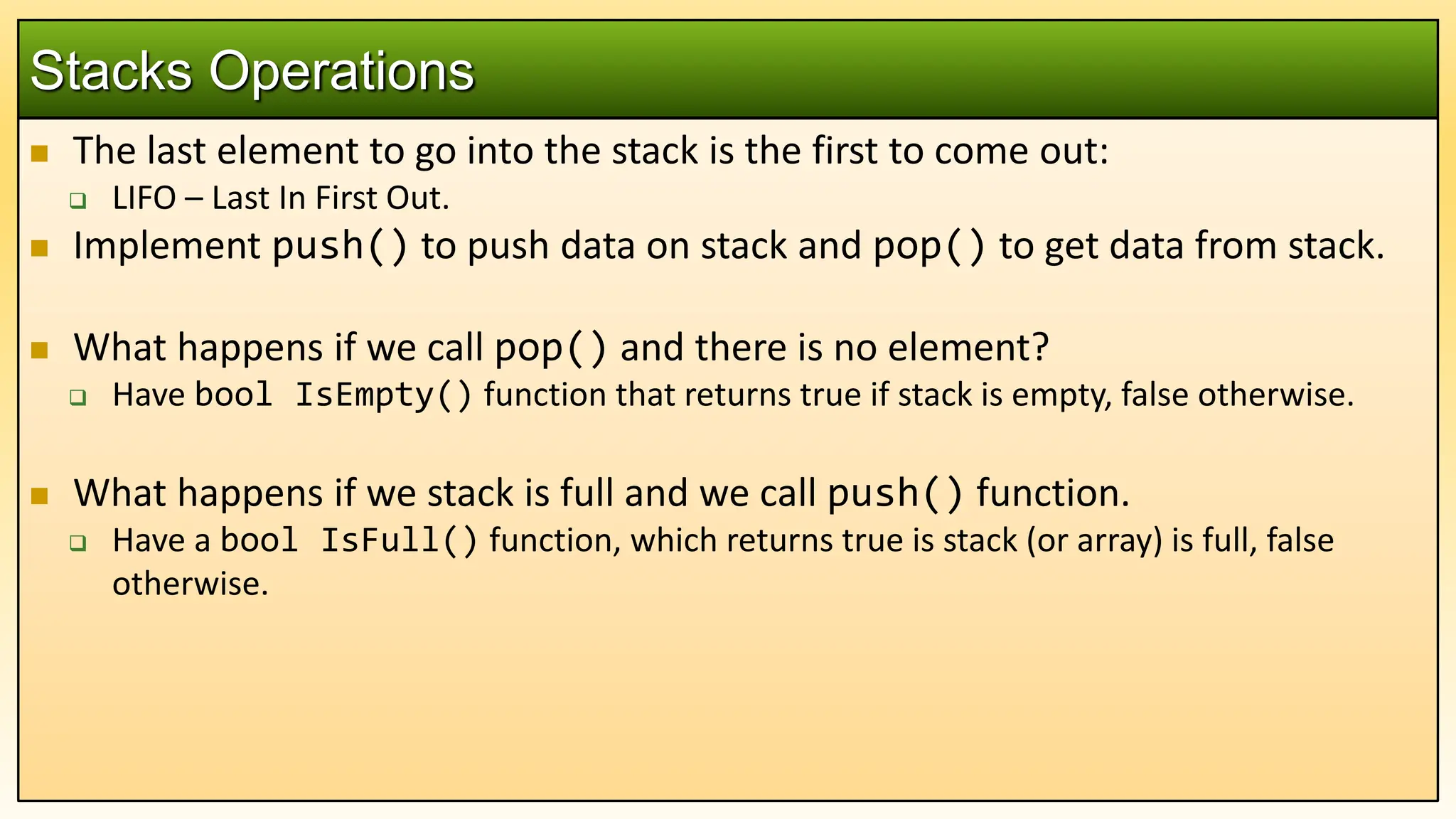 Stacks Operations

The last element to go into the stack is the first to come out:

LIFO – Last In First Out.

Implement push() to push data on stack and pop() to get data from stack.

What happens if we call pop() and there is no element?

Have bool IsEmpty() function that returns true if stack is empty, false otherwise.

What happens if we stack is full and we call push() function.

Have a bool IsFull() function, which returns true is stack (or array) is full, false otherwise.